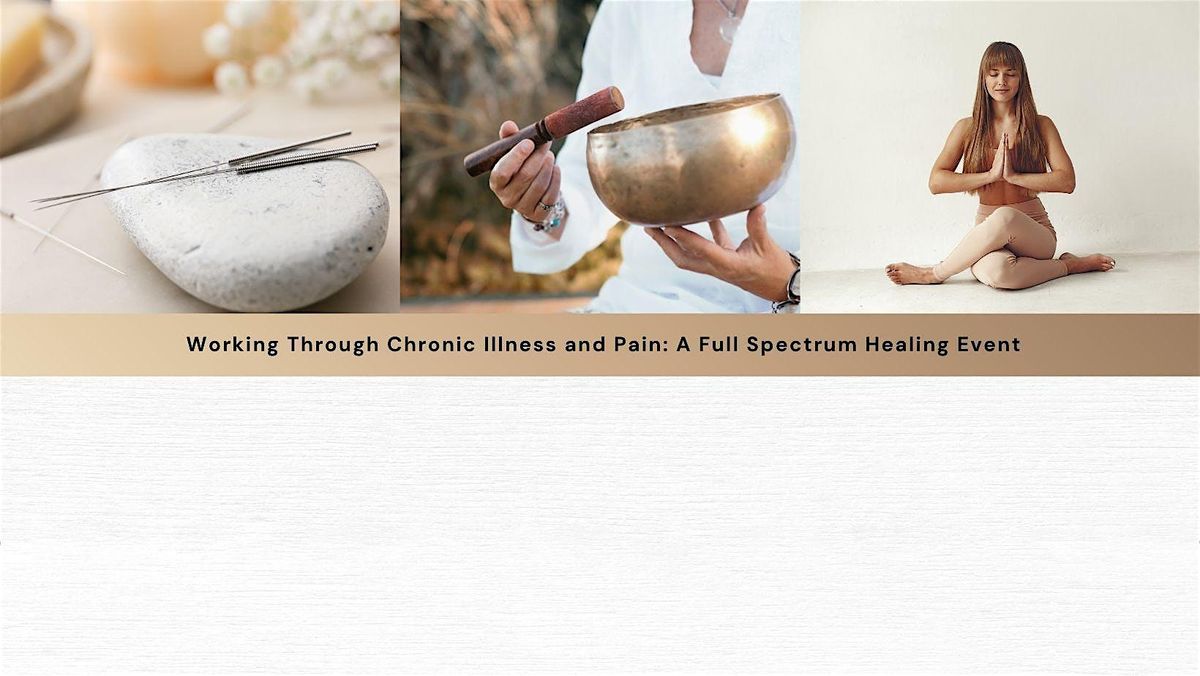 Working Through Chronic Illness and Pain: A Full Spectrum Healing Event